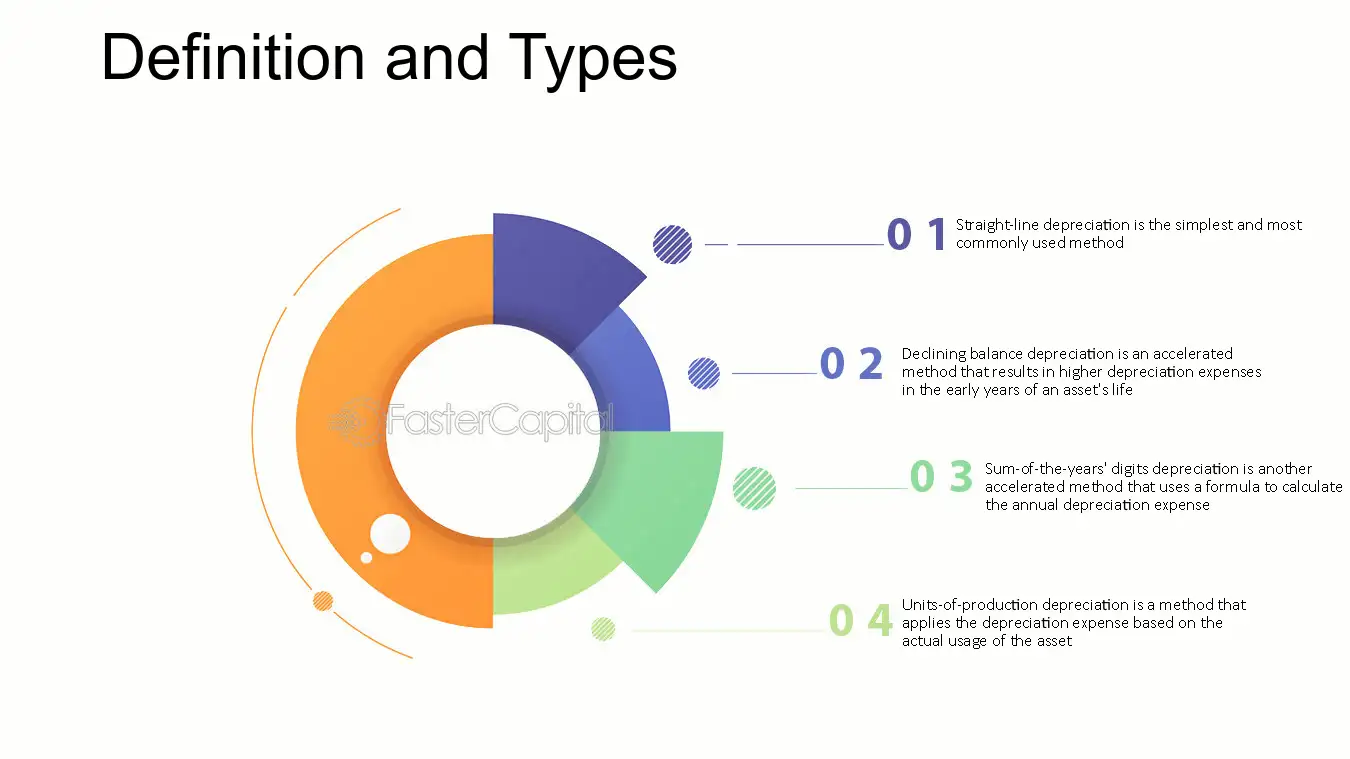 Definition and Types

0 1 Straight-line depreciation is the simplest and most commonly used method

0 2 Declining balance depreciation is an accelerated method that results in higher depreciation expenses in the early years of an asset's life

0 3 Sum-of-the-years' digits depreciation is another accelerated method that uses a formula to calculate the annual depreciation expense

0 4 Units-of-production depreciation is a method that applies the depreciation expense based on the actual usage of the asset

FasterCapital